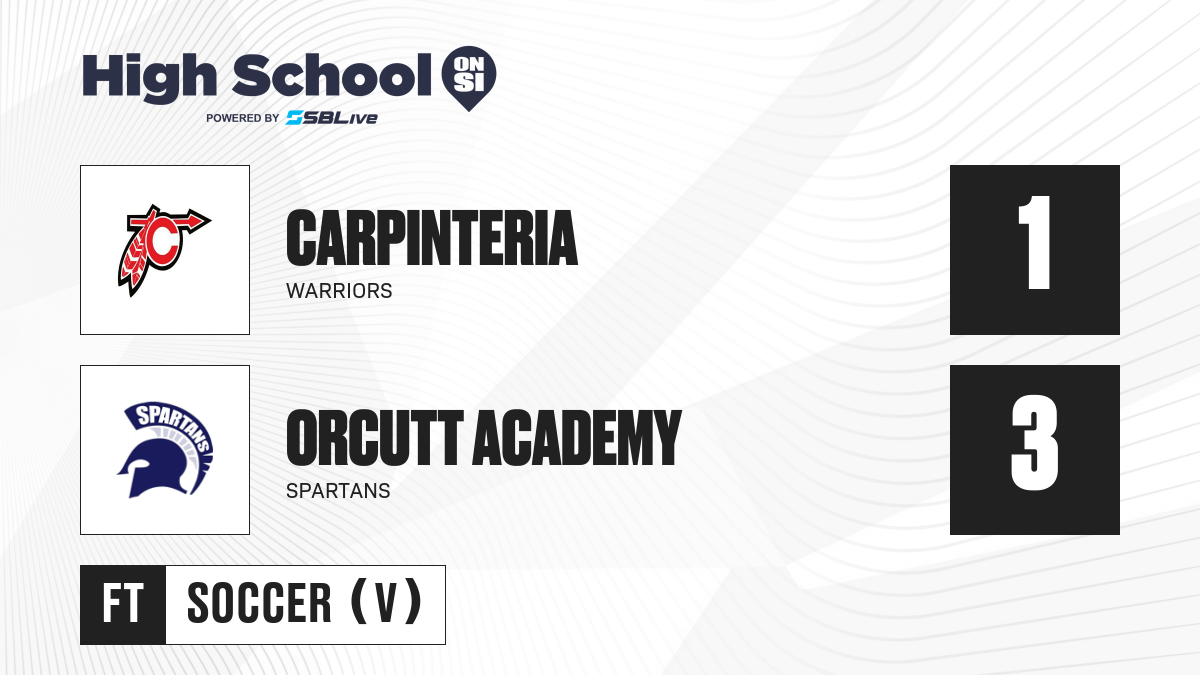 High School ON SI
POWERED BY SBLive

C

CARPINTERIA
WARRIORS

1

SPARTANS

ORCUTT ACADEMY
SPARTANS

3

FT SOCCER (V)